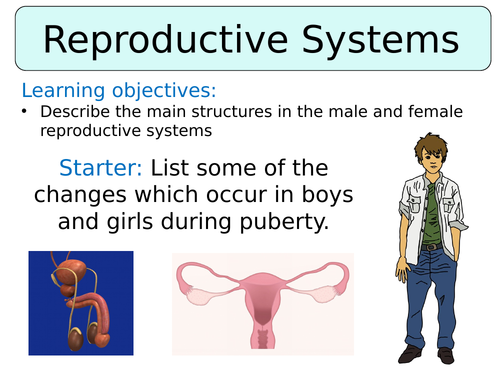 Reproductive Systems

Learning objectives:

• Describe the main structures in the male and female reproductive systems

Starter: List some of the changes which occur in boys and girls during puberty.